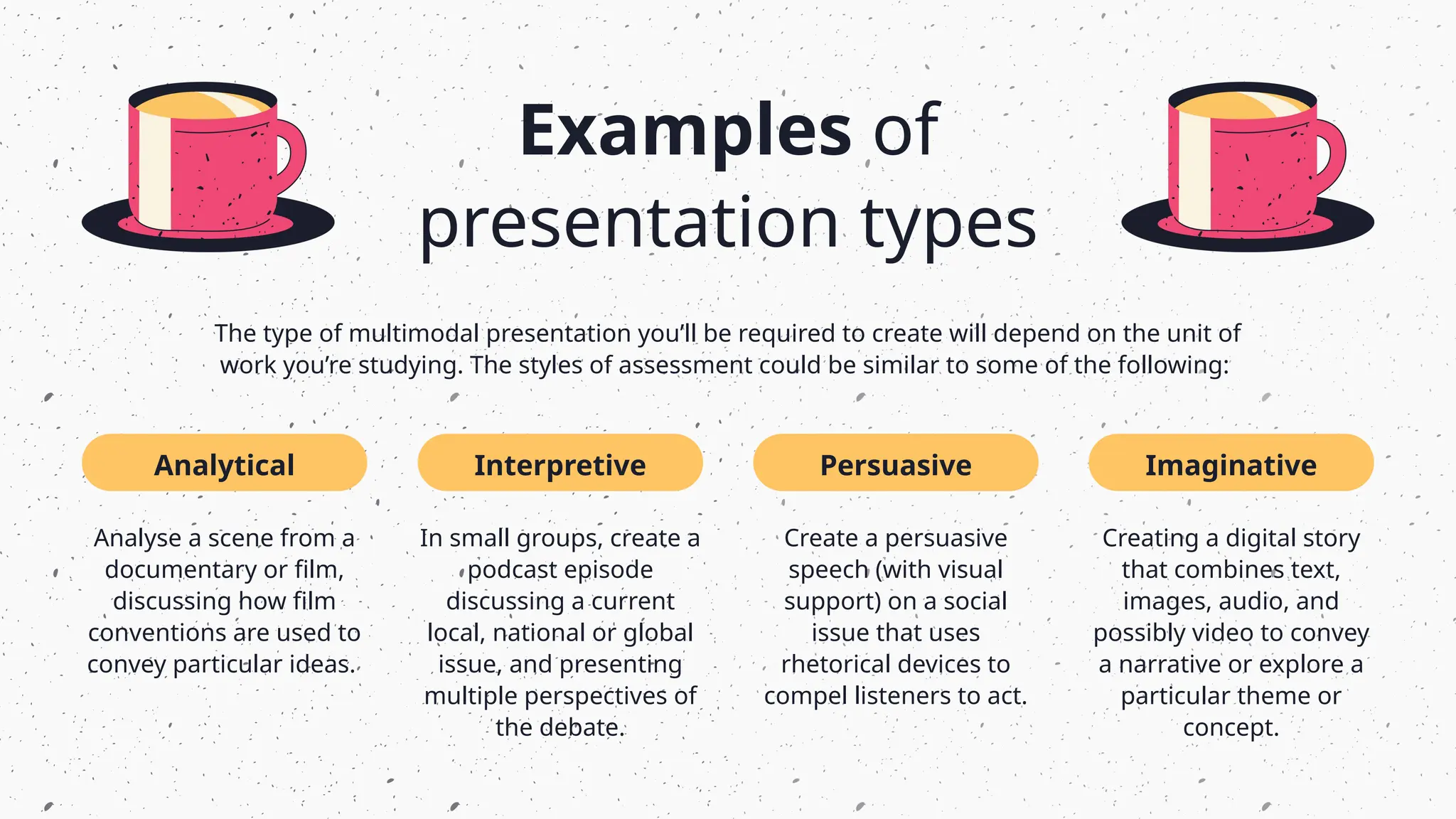 Examples of presentation types

The type of multimodal presentation you'll be required to create will depend on the unit of work you're studying. The styles of assessment could be similar to some of the following:

Analytical

Analyse a scene from a documentary or film, discussing how film conventions are used to convey particular ideas.

Interpretive

In small groups, create a podcast episode discussing a current local, national or global issue, and presenting multiple perspectives of the debate.

Persuasive

Create a persuasive speech (with visual support) on a social issue that uses rhetorical devices to compel listeners to act.

Imaginative

Creating a digital story that combines text, images, audio, and possibly video to convey a narrative or explore a particular theme or concept.